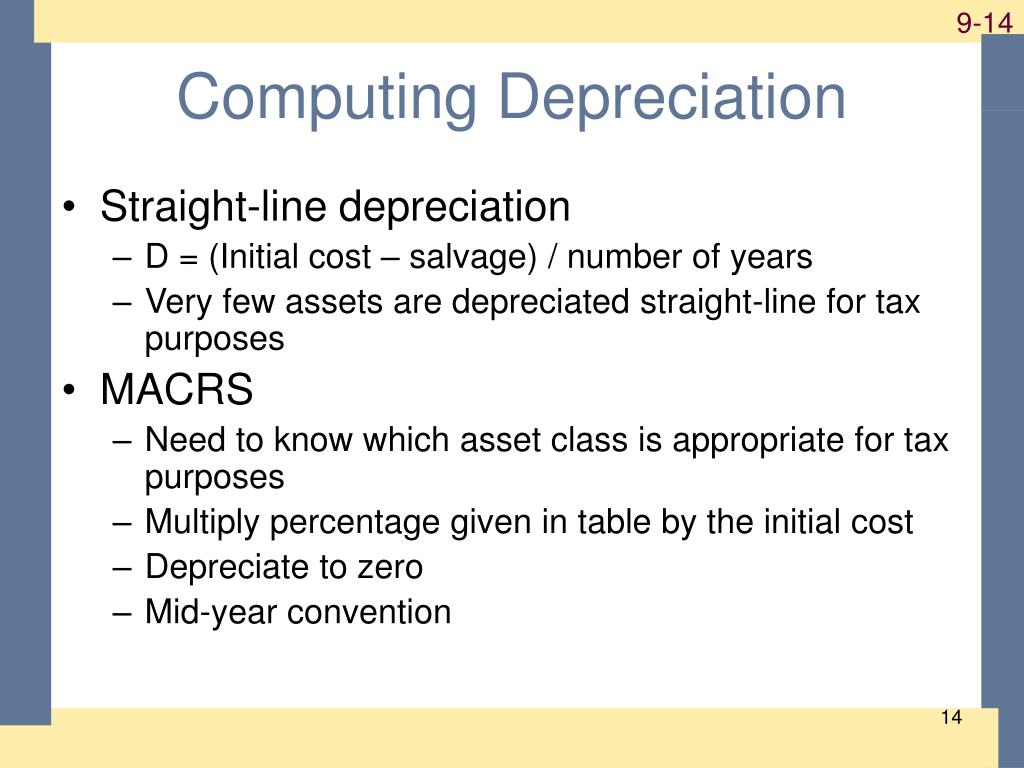 9-14

Computing Depreciation

• Straight-line depreciation
– D = (Initial cost – salvage) / number of years
– Very few assets are depreciated straight-line for tax purposes
• MACRS
– Need to know which asset class is appropriate for tax purposes
– Multiply percentage given in table by the initial cost
– Depreciate to zero
– Mid-year convention

14